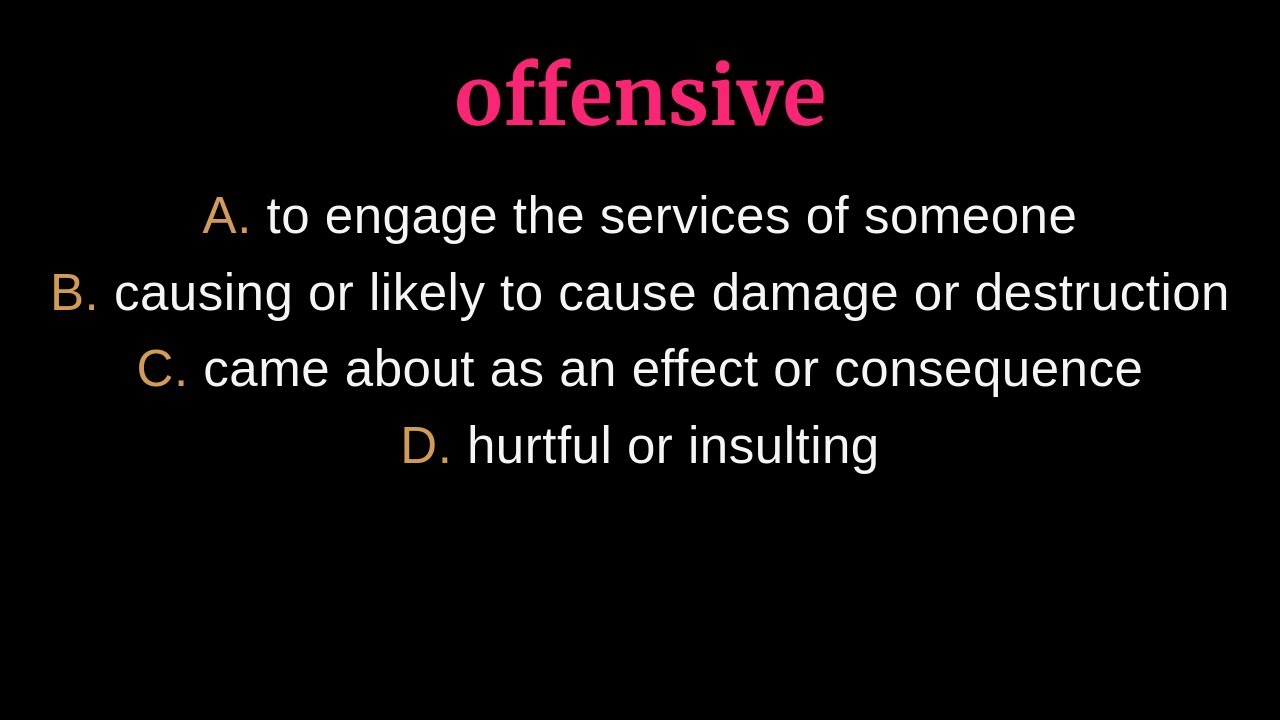 offensive

A. to engage the services of someone

B. causing or likely to cause damage or destruction

C. came about as an effect or consequence

D. hurtful or insulting